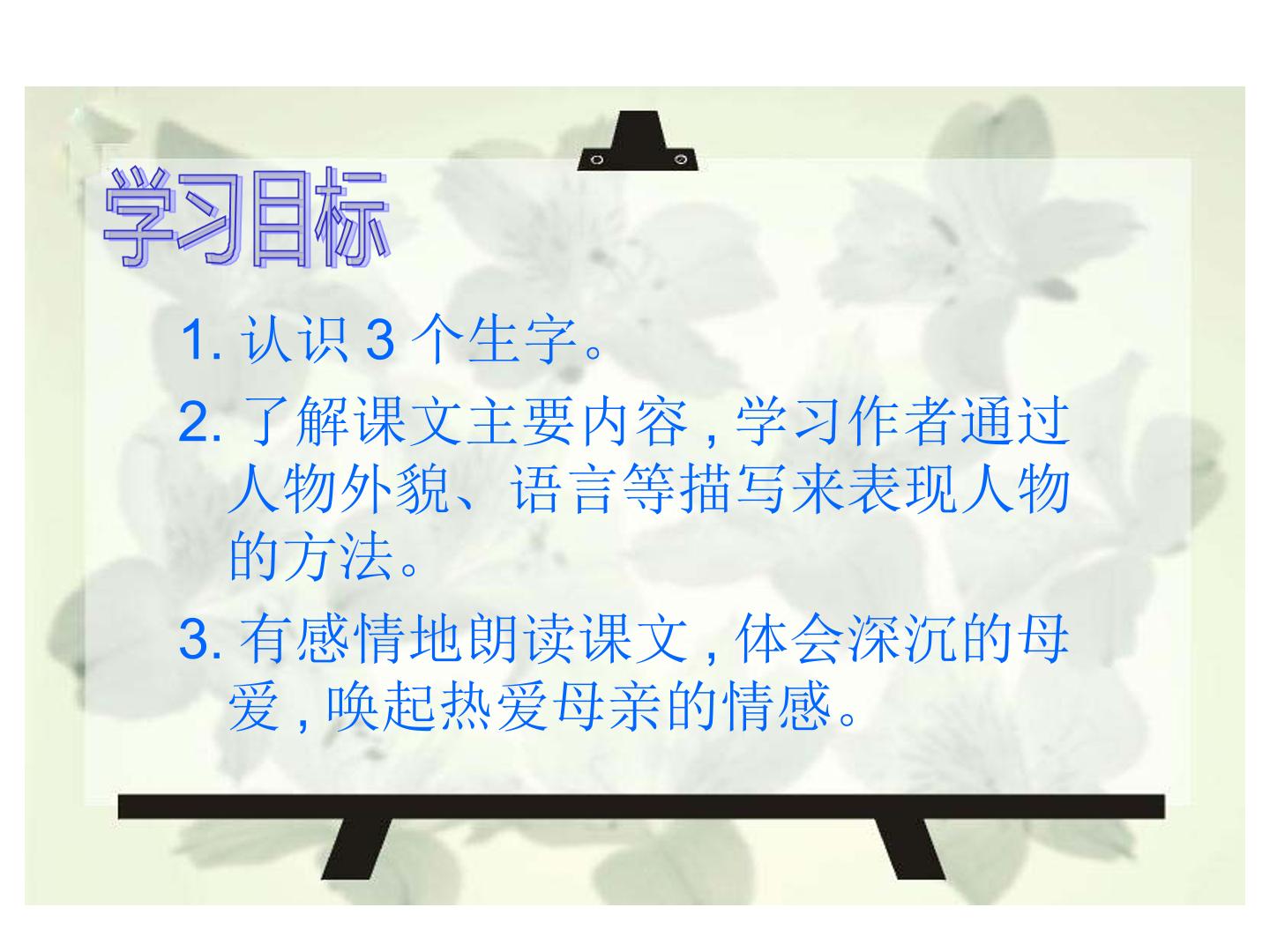 学习目标

1.认识3个生字。

2.了解课文主要内容,学习作者通过人物外貌、语言等描写来表现人物的方法。

3.有感情地朗读课文,体会深沉的母爱,唤起热爱母亲的情感。